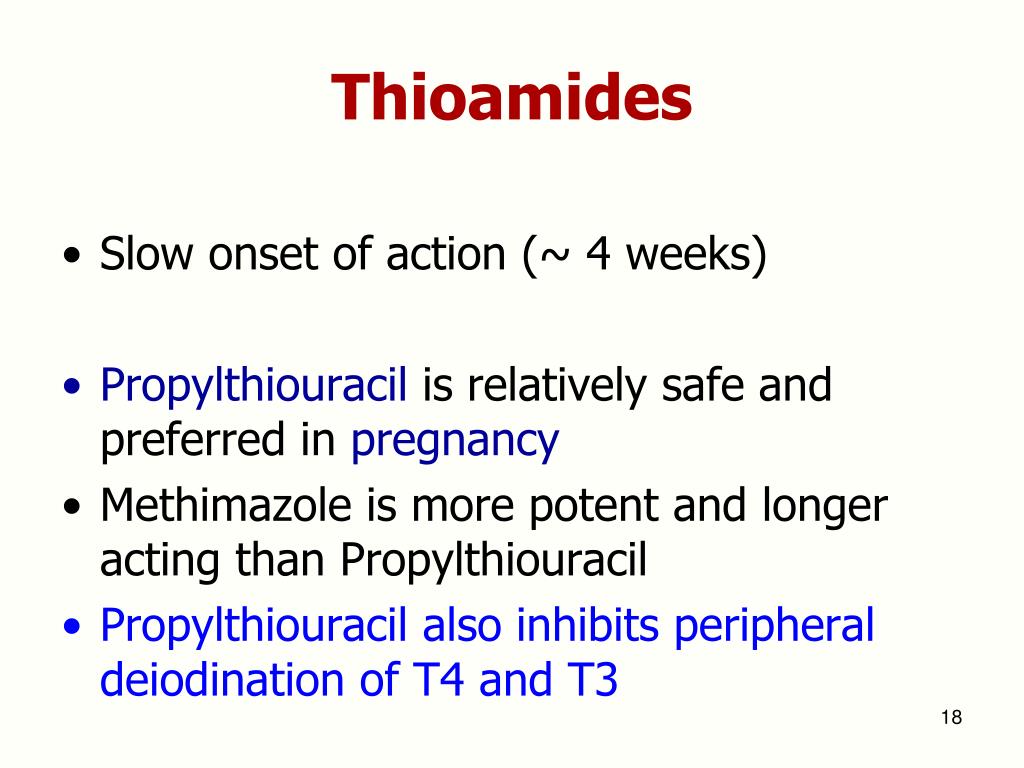 Thioamides

• Slow onset of action (~ 4 weeks)

• Propylthiouracil is relatively safe and preferred in pregnancy
• Methimazole is more potent and longer acting than Propylthiouracil
• Propylthiouracil also inhibits peripheral deiodination of T4 and T3

18